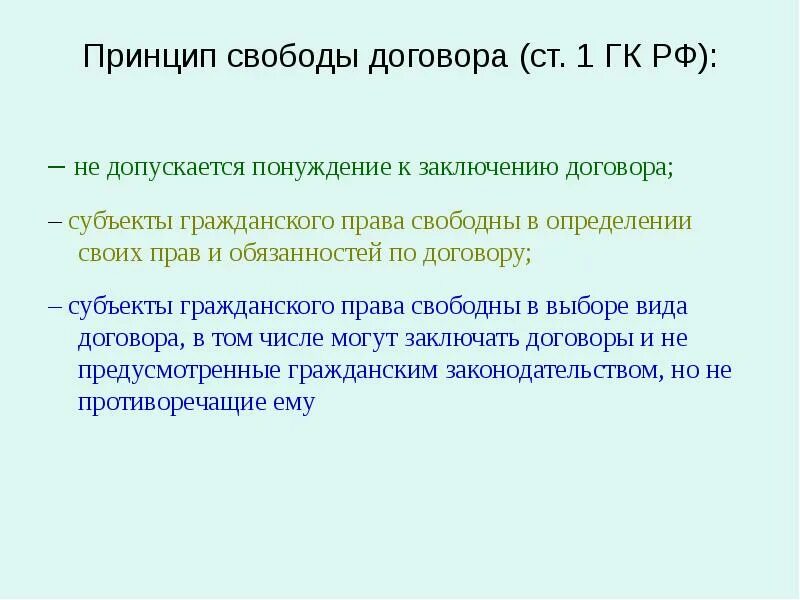 Принцип свободы договора (ст. 1 ГК РФ):

– не допускается понуждение к заключению договора;

– субъекты гражданского права свободны в определении своих прав и обязанностей по договору;

– субъекты гражданского права свободны в выборе вида договора, в том числе могут заключать договоры и не предусмотренные гражданским законодательством, но не противоречащие ему